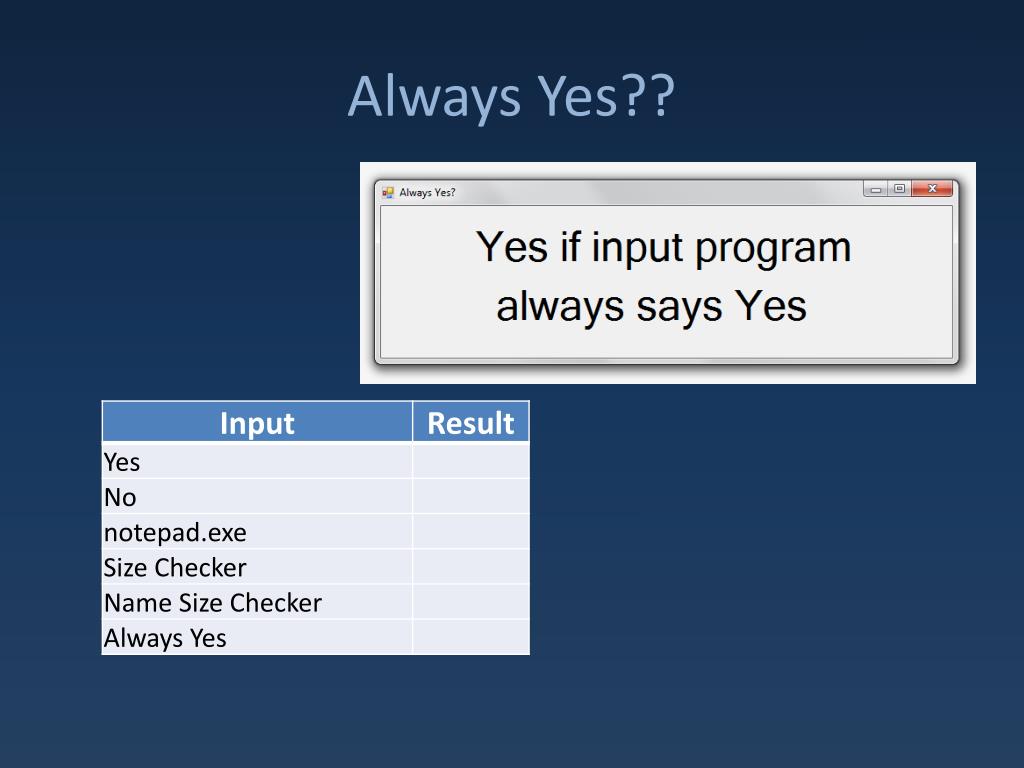 Always Yes??

Always Yes?

Yes if input program always says Yes

| Input | Result |
|---|---|
| Yes | |
| No | |
| notepad.exe | |
| Size Checker | |
| Name Size Checker | |
| Always Yes | |